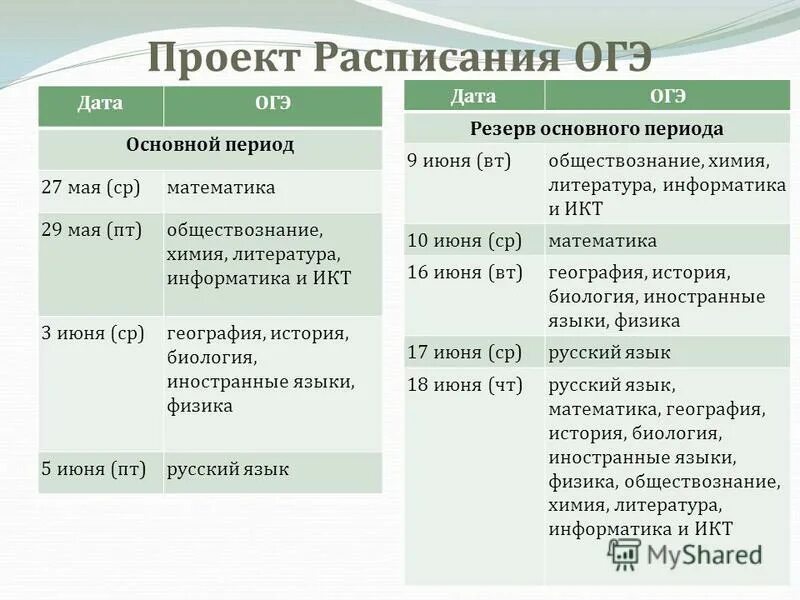 Проект Расписания ОГЭ

| Дата | ОГЭ |
|---|---|
| Основной период | |
| 27 мая (ср) | математика |
| 29 мая (пт) | обществознание, химия, литература, информатика и ИКТ |
| 3 июня (ср) | география, история, биология, иностранные языки, физика |
| 5 июня (пт) | русский язык |

| Дата | ОГЭ |
|---|---|
| Резерв основного периода | |
| 9 июня (вт) | обществознание, химия, литература, информатика и ИКТ |
| 10 июня (ср) | математика |
| 16 июня (вт) | география, история, биология, иностранные языки, физика |
| 17 июня (ср) | русский язык |
| 18 июня (чт) | русский язык, математика, география, история, биология, иностранные языки, физика, обществознание, химия, литература, информатика и ИКТ |

MyShared